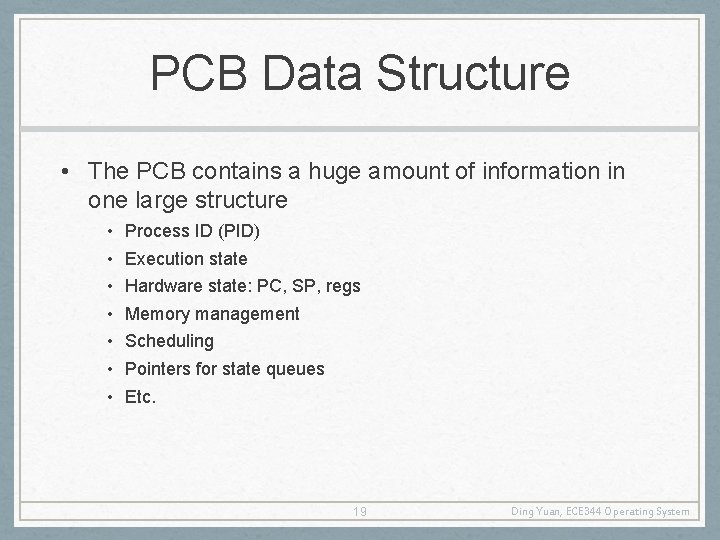 PCB Data Structure

• The PCB contains a huge amount of information in one large structure
  • Process ID (PID)
  • Execution state
  • Hardware state: PC, SP, regs
  • Memory management
  • Scheduling
  • Pointers for state queues
  • Etc.

19

Ding Yuan, ECE344 Operating System